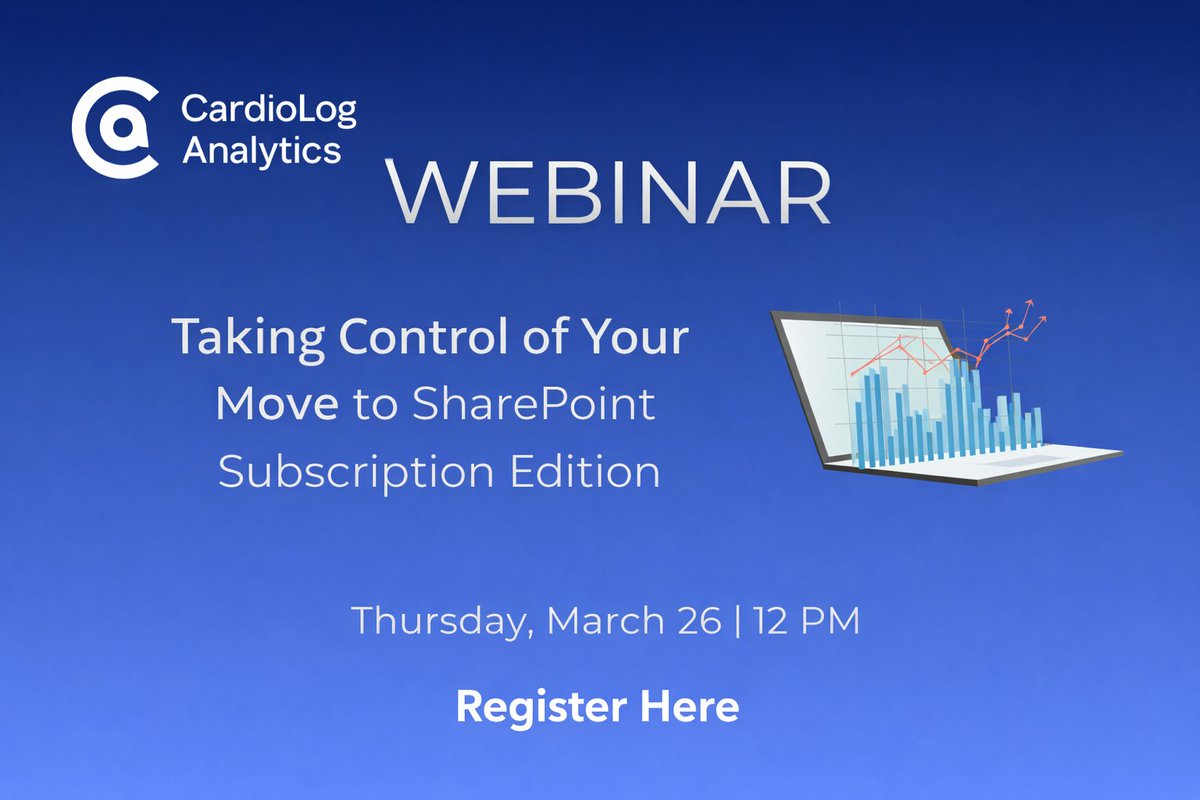 CardioLog Analytics

WEBINAR

Taking Control of Your Move to SharePoint Subscription Edition

Thursday, March 26 | 12 PM

Register Here